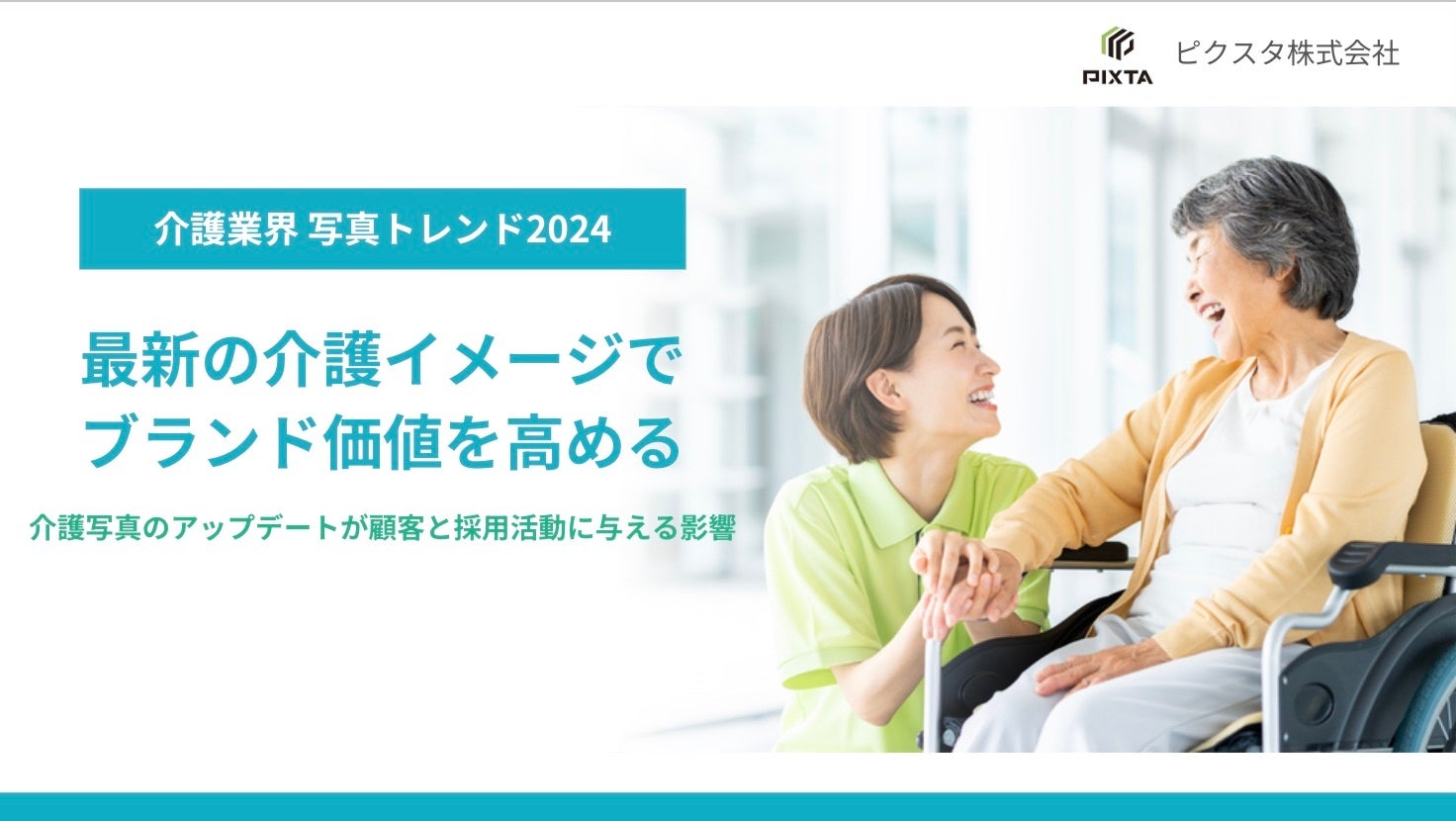 PIXTA ピクスタ株式会社

介護業界 写真トレンド2024

最新の介護イメージで
ブランド価値を高める

介護写真のアップデートが顧客と採用活動に与える影響